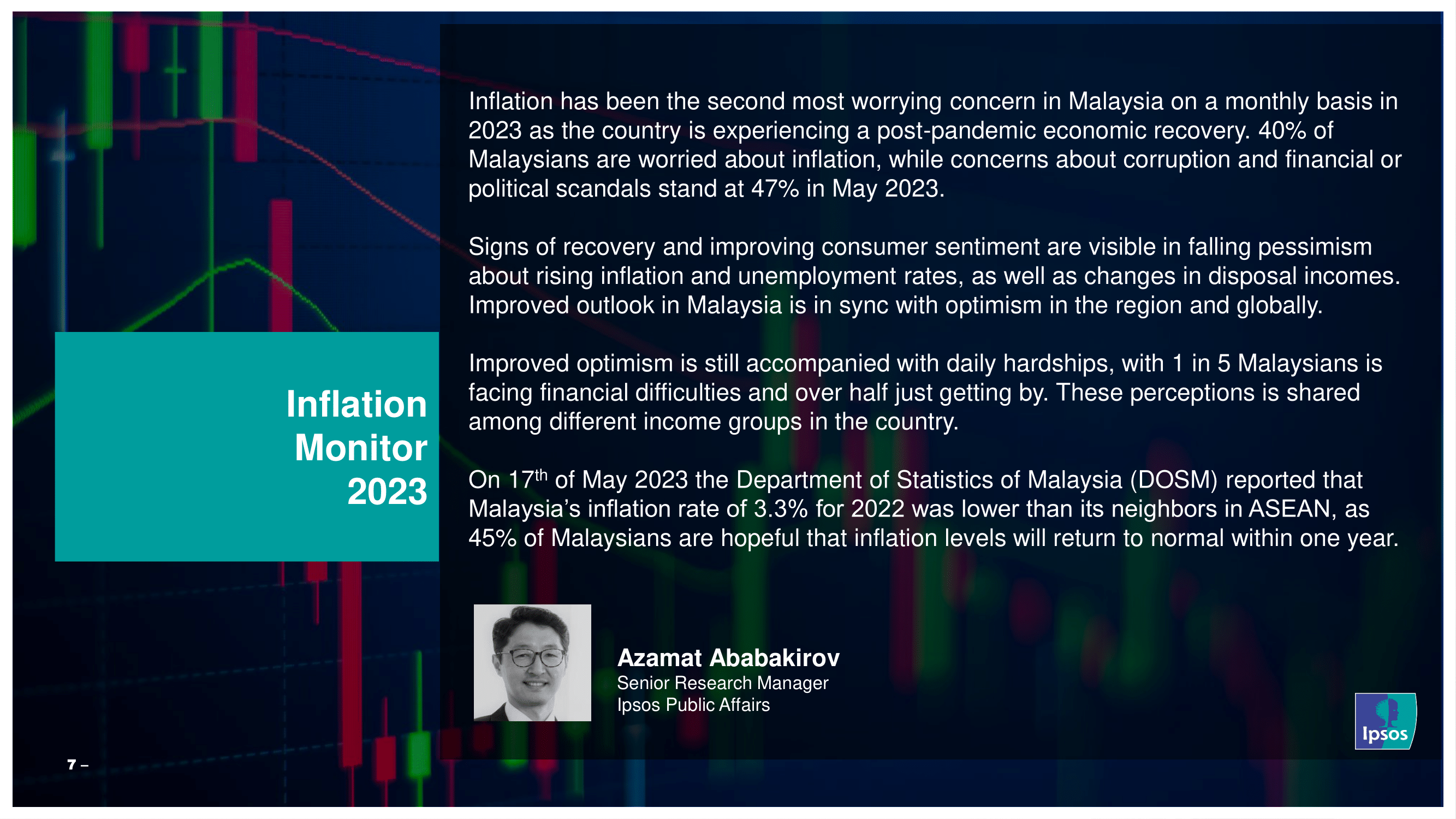 Inflation Monitor 2023

Inflation has been the second most worrying concern in Malaysia on a monthly basis in 2023 as the country is experiencing a post-pandemic economic recovery. 40% of Malaysians are worried about inflation, while concerns about corruption and financial or political scandals stand at 47% in May 2023.

Signs of recovery and improving consumer sentiment are visible in falling pessimism about rising inflation and unemployment rates, as well as changes in disposal incomes. Improved outlook in Malaysia is in sync with optimism in the region and globally.

Improved optimism is still accompanied with daily hardships, with 1 in 5 Malaysians is facing financial difficulties and over half just getting by. These perceptions is shared among different income groups in the country.

On 17$^{th}$ of May 2023 the Department of Statistics of Malaysia (DOSM) reported that Malaysia's inflation rate of 3.3% for 2022 was lower than its neighbors in ASEAN, as 45% of Malaysians are hopeful that inflation levels will return to normal within one year.

Azamat Ababakirov
Senior Research Manager
Ipsos Public Affairs

Ipsos

7 –